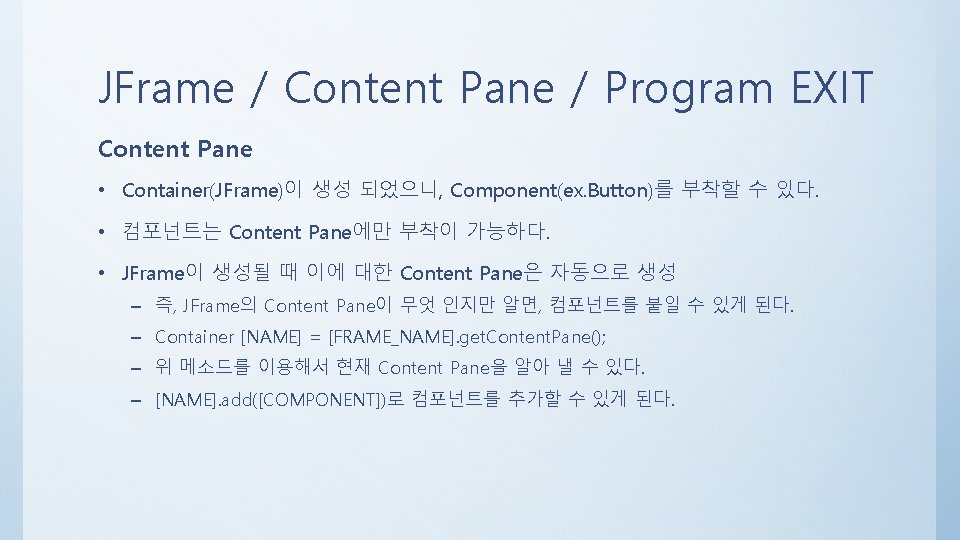 JFrame / Content Pane / Program EXIT

Content Pane

• Container(JFrame)이 생성 되었으니, Component(ex.Button)를 부착할 수 있다.

• 컴포넌트는 Content Pane에만 부착이 가능하다.

• JFrame이 생성될 때 이에 대한 Content Pane은 자동으로 생성

– 즉, JFrame의 Content Pane이 무엇 인지만 알면, 컴포넌트를 붙일 수 있게 된다.

– Container [NAME] = [FRAME_NAME].getContentPane();

– 위 메소드를 이용해서 현재 Content Pane을 알아 낼 수 있다.

– [NAME].add([COMPONENT])로 컴포넌트를 추가할 수 있게 된다.